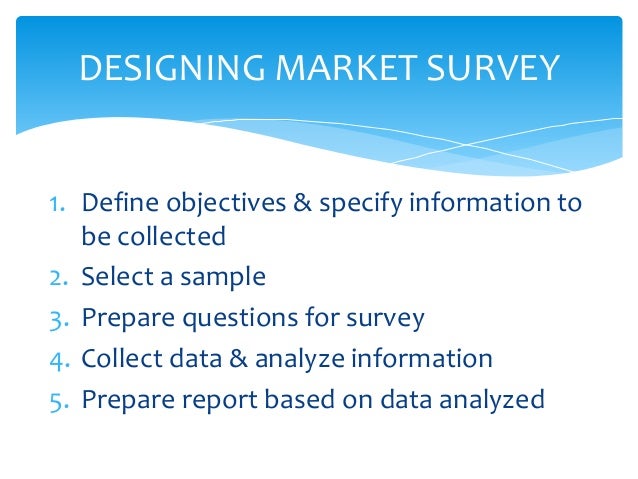 DESIGNING MARKET SURVEY

1. Define objectives & specify information to be collected
2. Select a sample
3. Prepare questions for survey
4. Collect data & analyze information
5. Prepare report based on data analyzed